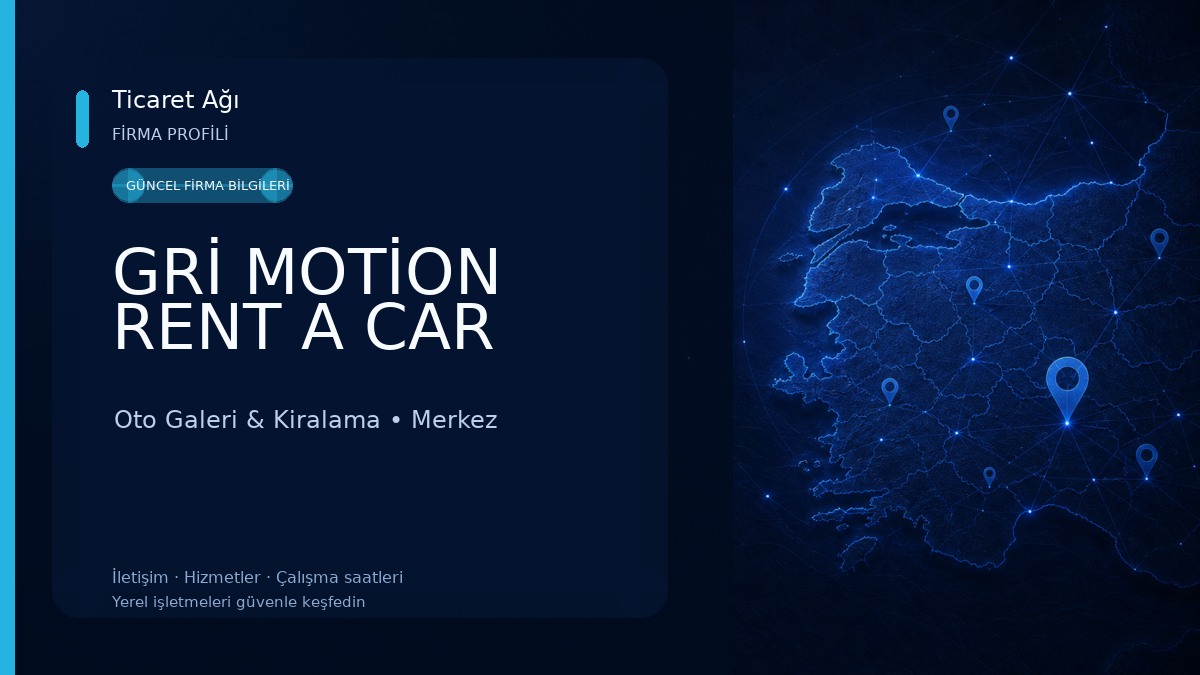 Ticaret Ağı
FİRMA PROFİLİ

GÜNCEL FİRMA BİLGİLERİ

GRİ MOTİON RENT A CAR

Oto Galeri & Kiralama • Merkez

İletişim · Hizmetler · Çalışma saatleri
Yerel işletmeleri güvenle keşfedin